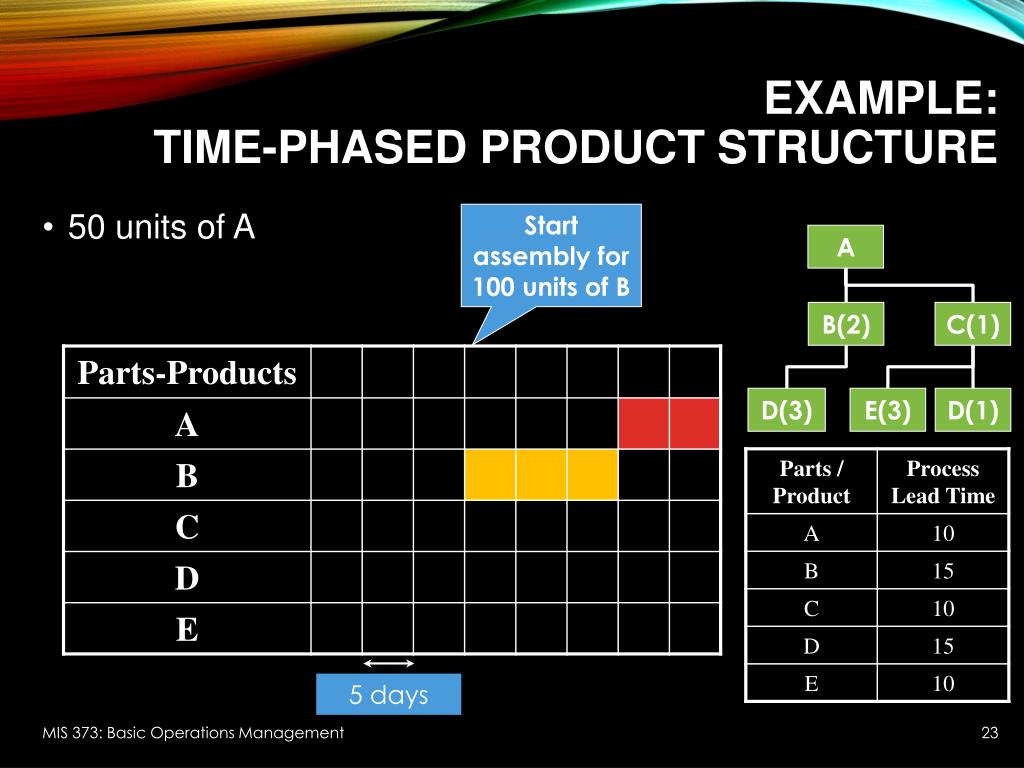 EXAMPLE:
TIME-PHASED PRODUCT STRUCTURE

• 50 units of A

Start assembly for 100 units of B

A
B(2)
C(1)
D(3)
E(3)
D(1)

| Parts-Products | | | | | | | | |
|---|---|---|---|---|---|---|---|---|
| A | | | | | | | | |
| B | | | | | | | | |
| C | | | | | | | | |
| D | | | | | | | | |
| E | | | | | | | | |

5 days

| Parts / Product | Process Lead Time |
|---|---|
| A | 10 |
| B | 15 |
| C | 10 |
| D | 15 |
| E | 10 |

MIS 373: Basic Operations Management

23